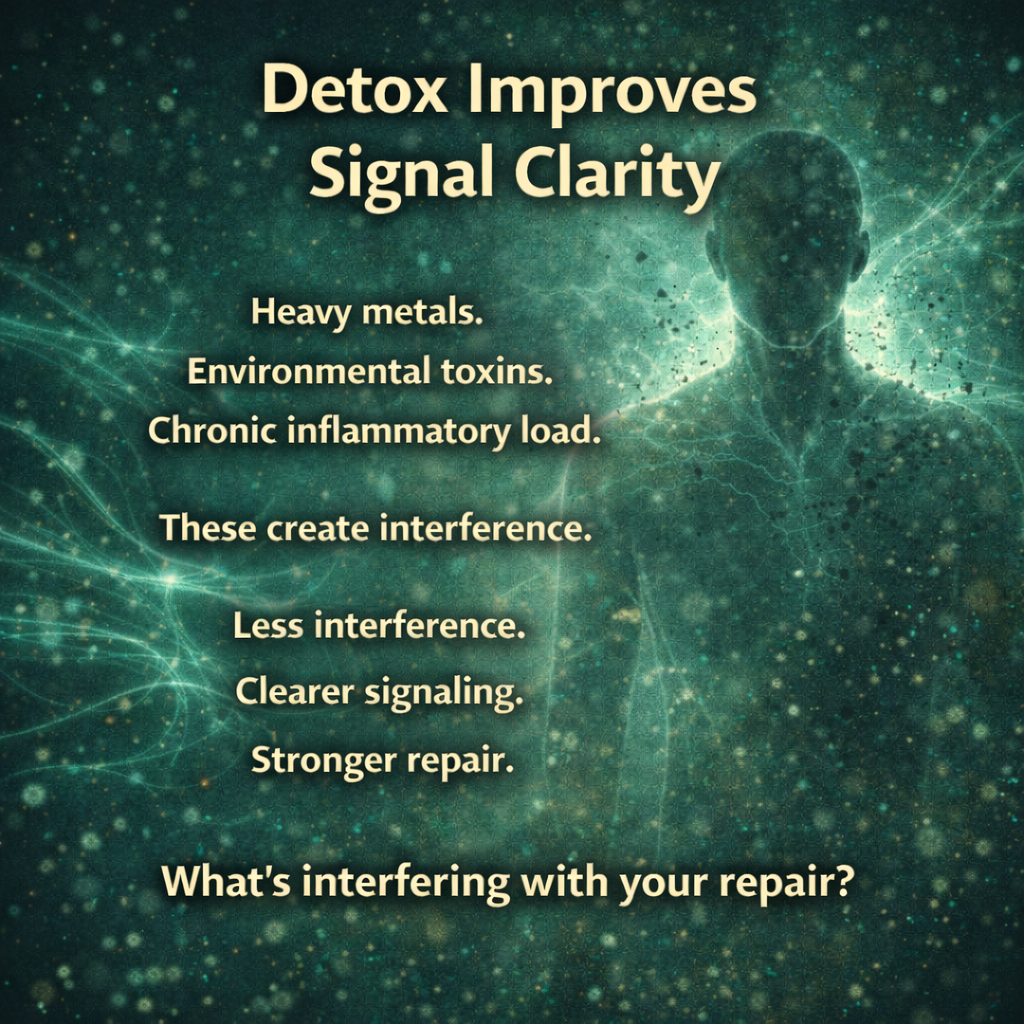 Detox Improves Signal Clarity

Heavy metals.
Environmental toxins.
Chronic inflammatory load.

These create interference.

Less interference.
Clearer signaling.
Stronger repair.

What's interfering with your repair?